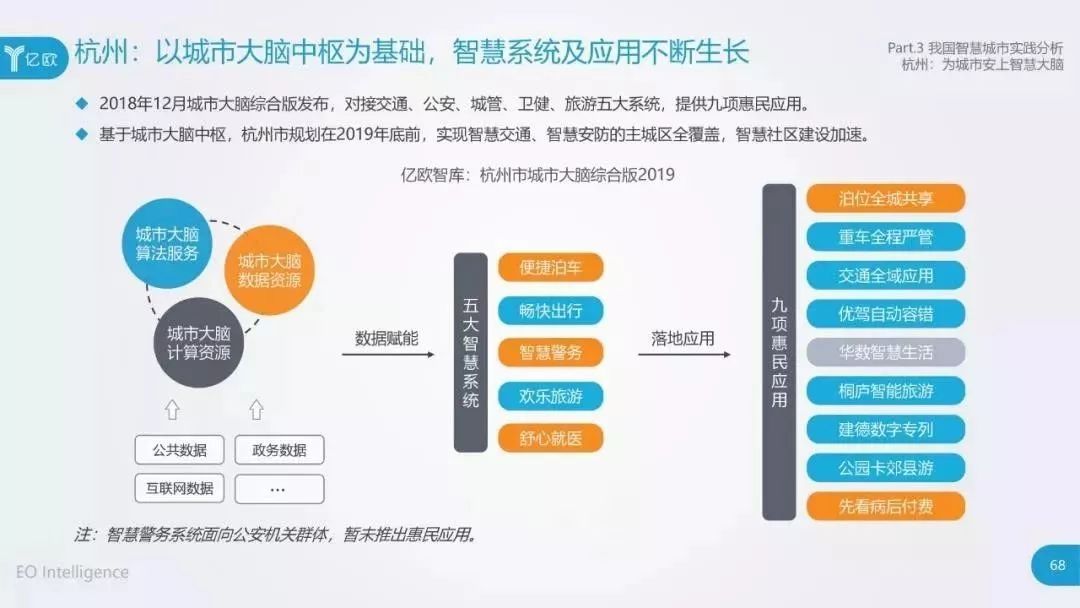 亿欧

杭州：以城市大脑中枢为基础，智慧系统及应用不断生长

Part.3 我国智慧城市实践分析
杭州：为城市安上智慧大脑

◆ 2018年12月城市大脑综合版发布，对接交通、公安、城管、卫健、旅游五大系统，提供九项惠民应用。

◆ 基于城市大脑中枢，杭州市规划在2019年底前，实现智慧交通、智慧安防的主城区全覆盖，智慧社区建设加速。

亿欧智库：杭州市城市大脑综合版2019

城市大脑算法服务

城市大脑数据资源

城市大脑计算资源

公共数据

政务数据

互联网数据

…

数据赋能

五大智慧系统

便捷泊车

畅快出行

智慧警务

欢乐旅游

舒心就医

落地应用

九项惠民应用

泊位全城共享

重车全程严管

交通全域应用

优驾自动容错

华数智慧生活

桐庐智能旅游

建德数字专列

公园卡郊县游

先看病后付费

注：智慧警务系统面向公安机关群体，暂未推出惠民应用。

EO Intelligence

68